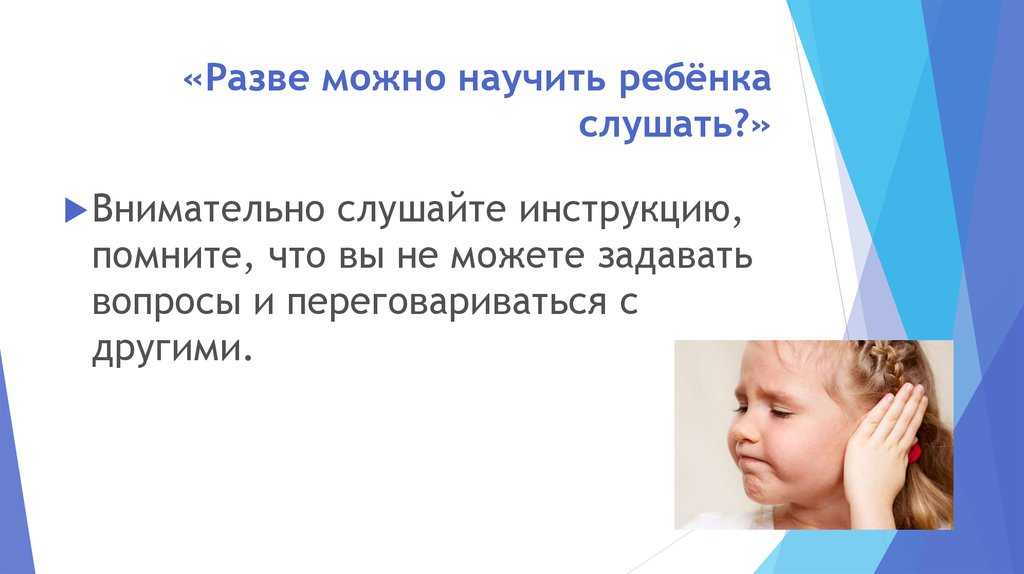 «Разве можно научить ребёнка слушать?»

Внимательно слушайте инструкцию, помните, что вы не можете задавать вопросы и переговариваться с другими.